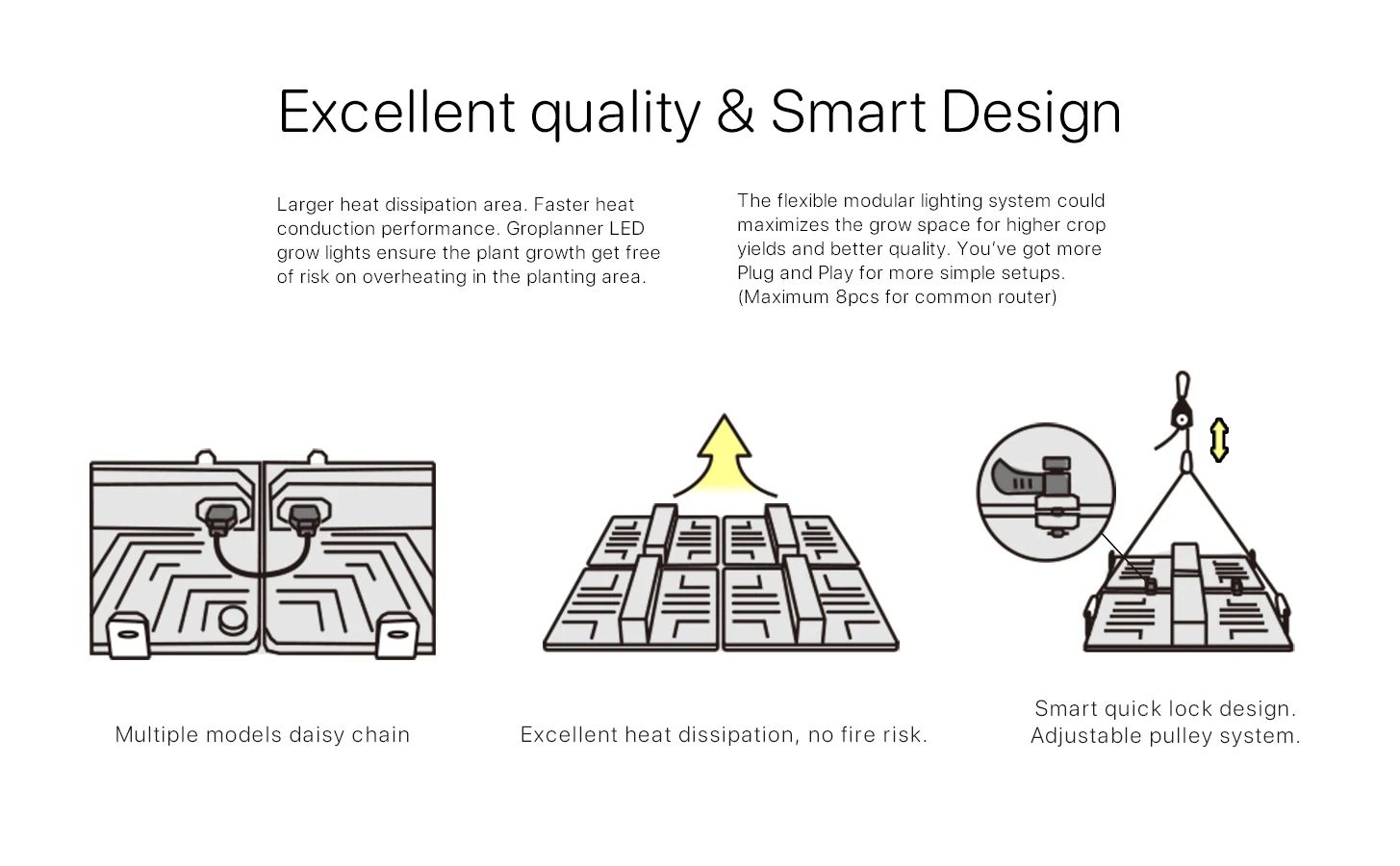 Excellent quality & Smart Design

Larger heat dissipation area. Faster heat conduction performance. Groplanner LED grow lights ensure the plant growth get free of risk on overheating in the planting area.

The flexible modular lighting system could maximizes the grow space for higher crop yields and better quality. You've got more Plug and Play for more simple setups. (Maximum 8pcs for common router)

Multiple models daisy chain

Excellent heat dissipation, no fire risk.

Smart quick lock design.
Adjustable pulley system.